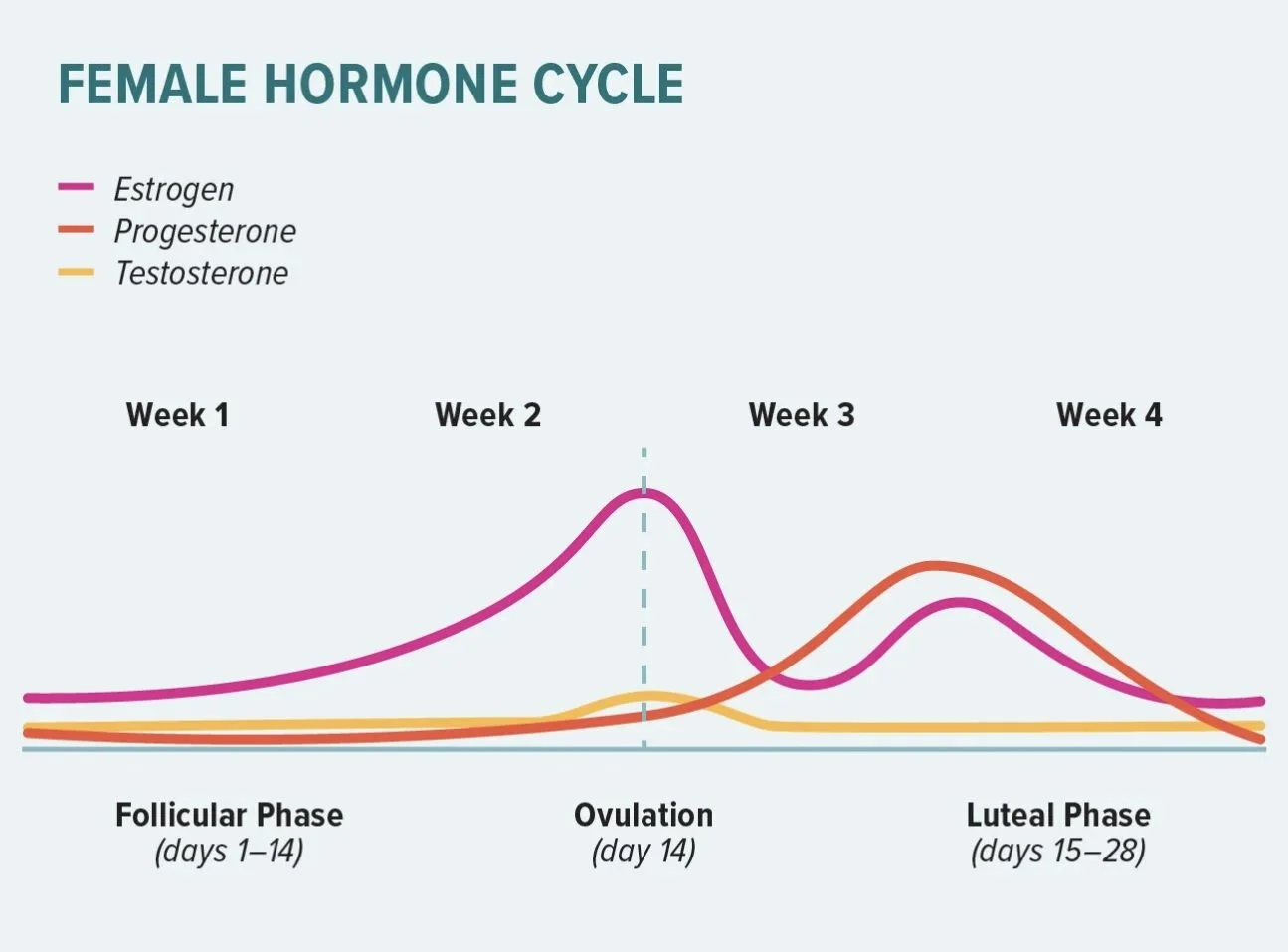 FEMALE HORMONE CYCLE

Estrogen
Progesterone
Testosterone

Week 1
Week 2
Week 3
Week 4

Follicular Phase
(days 1–14)

Ovulation
(day 14)

Luteal Phase
(days 15–28)